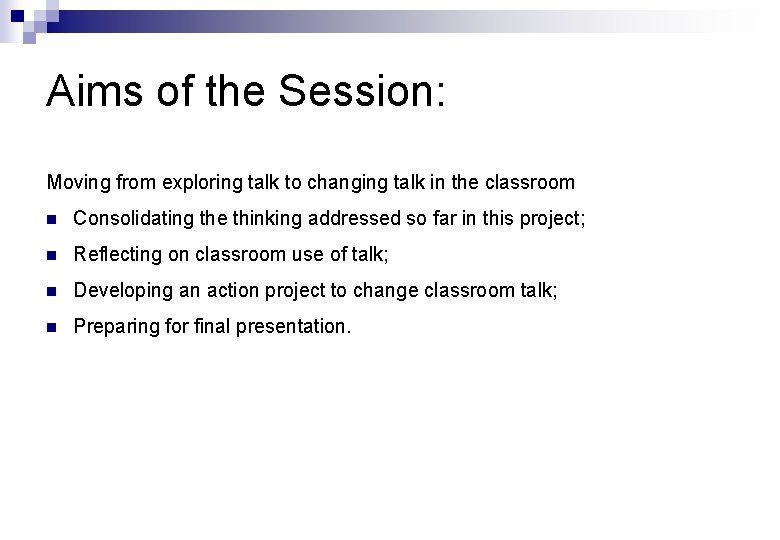 Aims of the Session:

Moving from exploring talk to changing talk in the classroom

- Consolidating the thinking addressed so far in this project;
- Reflecting on classroom use of talk;
- Developing an action project to change classroom talk;
- Preparing for final presentation.